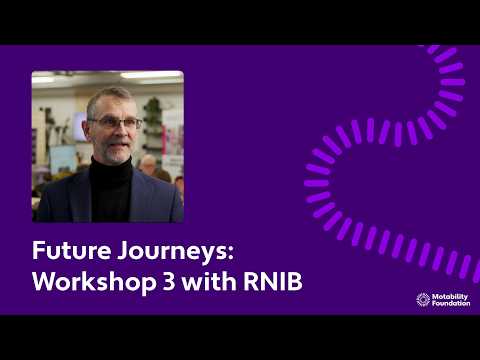 Future Journeys:
Workshop 3 with RNIB

Motability Foundation